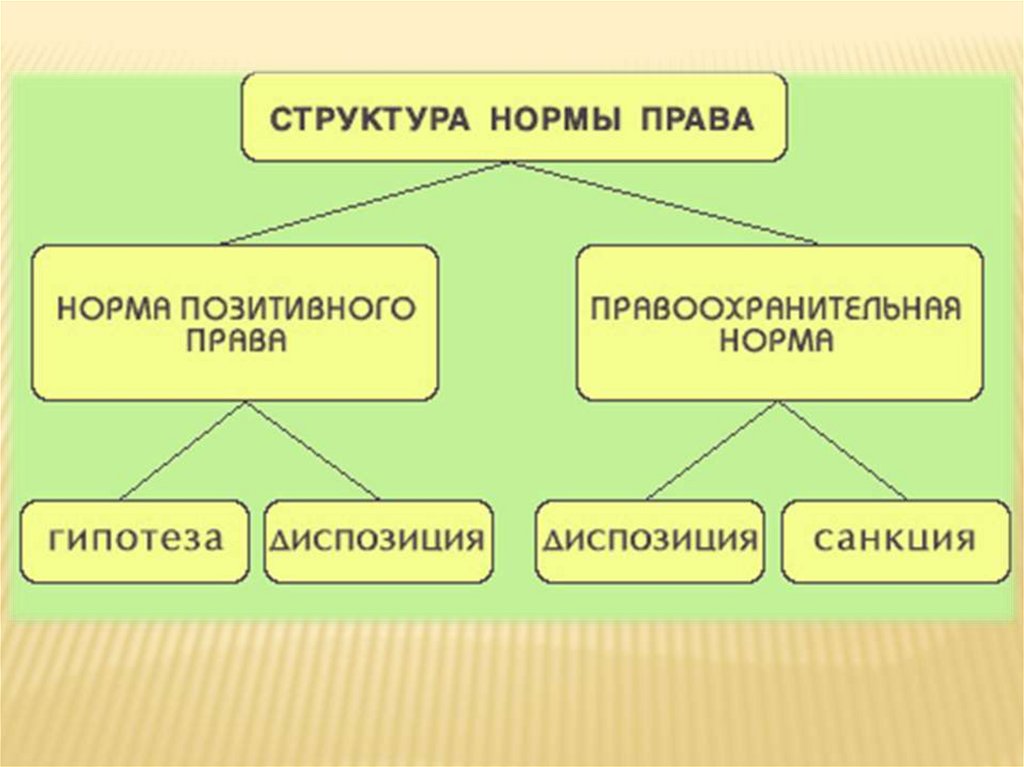 СТРУКТУРА НОРМЫ ПРАВА

НОРМА ПОЗИТИВНОГО ПРАВА

ПРАВООХРАНИТЕЛЬНАЯ НОРМА

гипотеза

диспозиция

диспозиция

санкция